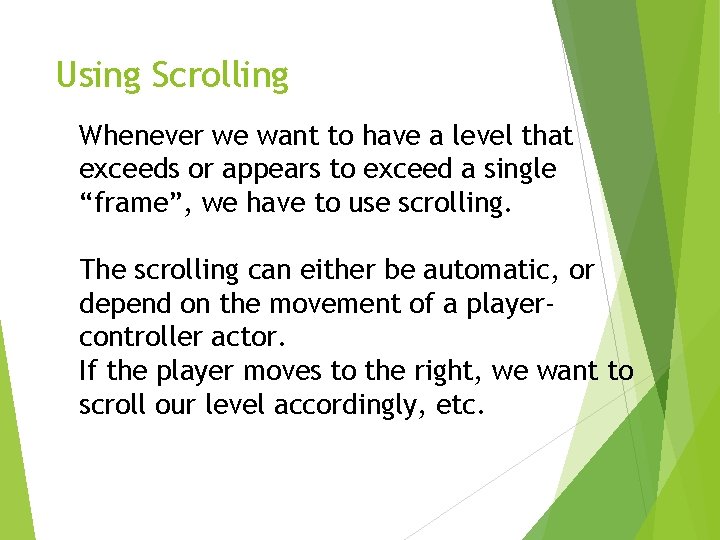 Using Scrolling

Whenever we want to have a level that exceeds or appears to exceed a single “frame”, we have to use scrolling.

The scrolling can either be automatic, or depend on the movement of a player-controller actor.
If the player moves to the right, we want to scroll our level accordingly, etc.